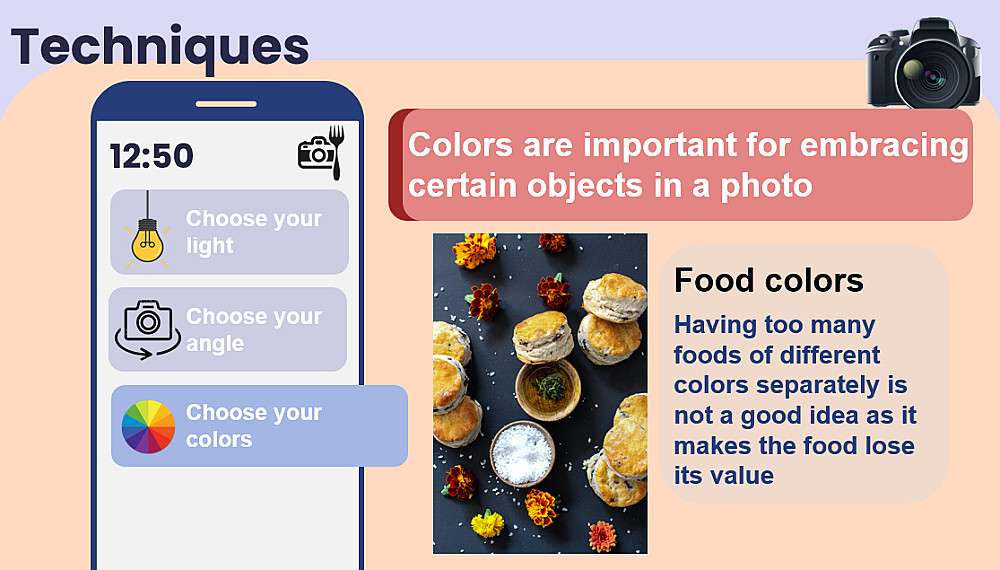 Techniques

12:50

Choose your light

Choose your angle

Choose your colors

Colors are important for embracing certain objects in a photo

Food colors

Having too many foods of different colors separately is not a good idea as it makes the food lose its value